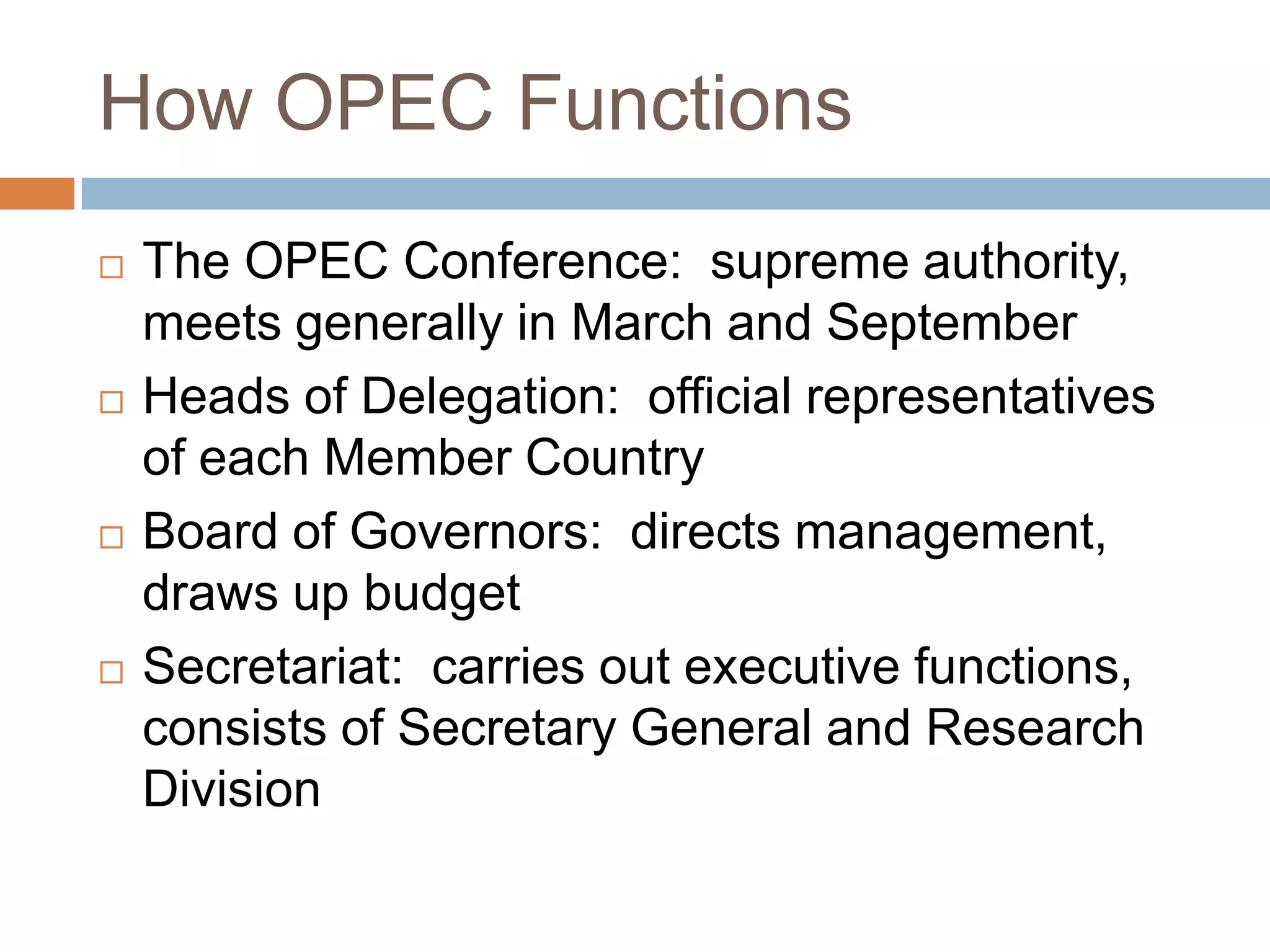 How OPEC Functions

□ The OPEC Conference: supreme authority, meets generally in March and September

□ Heads of Delegation: official representatives of each Member Country

□ Board of Governors: directs management, draws up budget

□ Secretariat: carries out executive functions, consists of Secretary General and Research Division